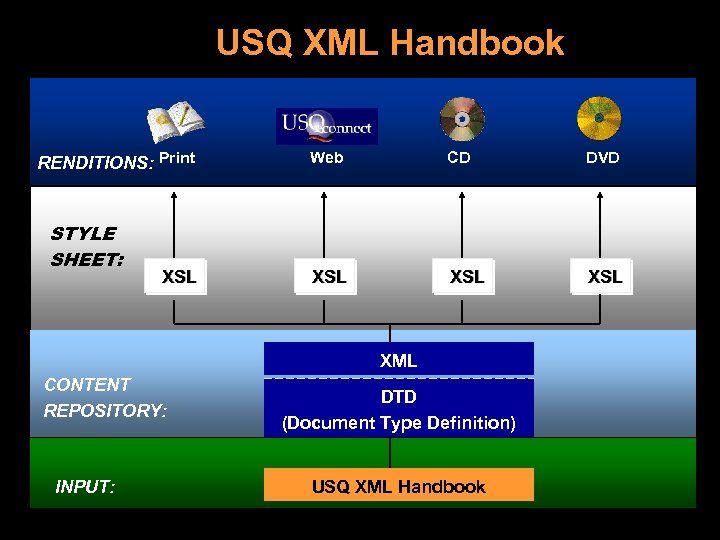 USQ XML Handbook

USQconnect

RENDITIONS: Print Web CD DVD

STYLE SHEET:

XSL XSL XSL XSL

CONTENT REPOSITORY:

XML

DTD (Document Type Definition)

INPUT:

USQ XML Handbook